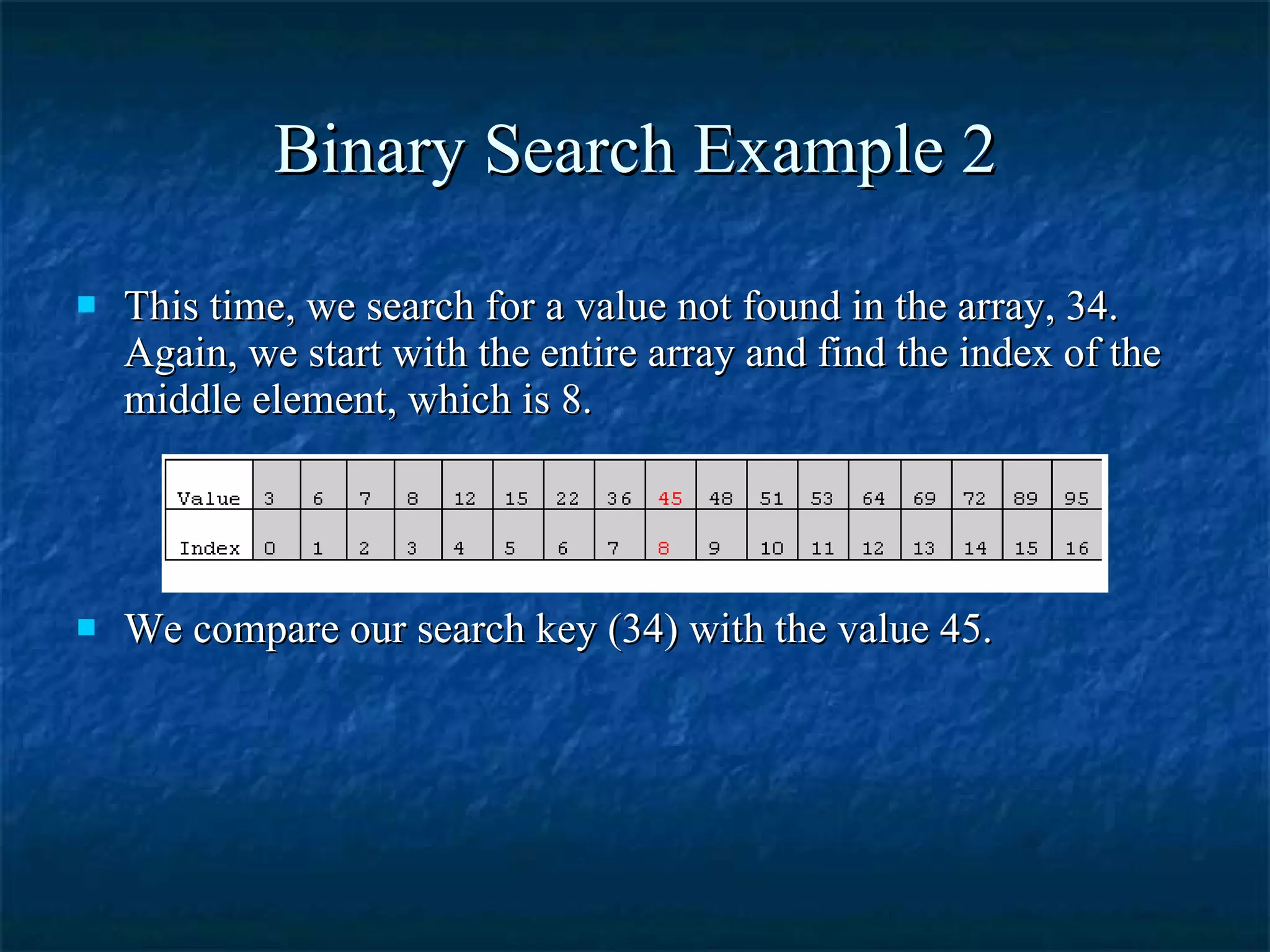 Binary Search Example 2

This time, we search for a value not found in the array, 34. Again, we start with the entire array and find the index of the middle element, which is 8.

| Value | 3 | 6 | 7 | 8 | 12 | 15 | 22 | 36 | 45 | 48 | 51 | 53 | 64 | 69 | 72 | 89 | 95 |
|---|---|---|---|---|---|---|---|---|---|---|---|---|---|---|---|---|---|
| Index | 0 | 1 | 2 | 3 | 4 | 5 | 6 | 7 | 8 | 9 | 10 | 11 | 12 | 13 | 14 | 15 | 16 |

We compare our search key (34) with the value 45.